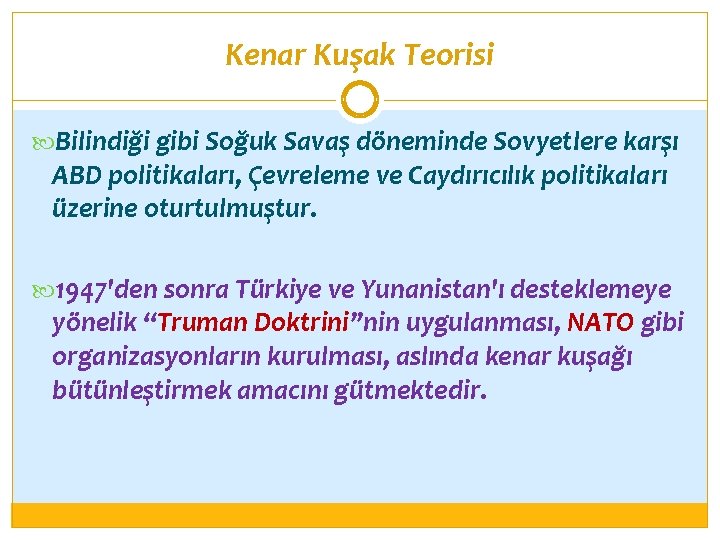 Kenar Kuşak Teorisi

Bilindiği gibi Soğuk Savaş döneminde Sovyetlere karşı ABD politikaları, Çevreleme ve Caydırıcılık politikaları üzerine oturtulmuştur.

1947'den sonra Türkiye ve Yunanistan'ı desteklemeye yönelik “Truman Doktrini”nin uygulanması, NATO gibi organizasyonların kurulması, aslında kenar kuşağı bütünleştirmek amacını gütmektedir.